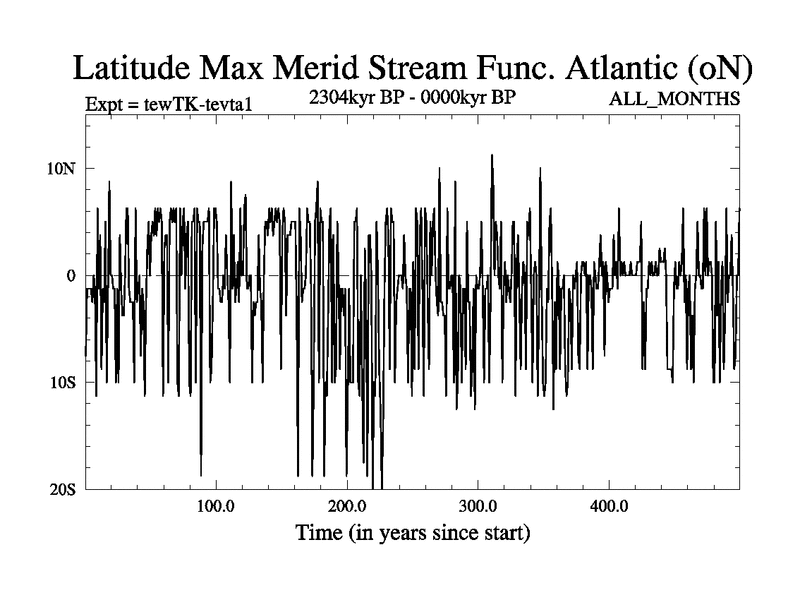 Latitude Max Merid Stream Func. Atlantic (oN)

Expt = tewTK-tevta1

2304kyr BP - 0000kyr BP

ALL_MONTHS

10N

0

10S

20S

100.0

200.0

300.0

400.0

Time (in years since start)